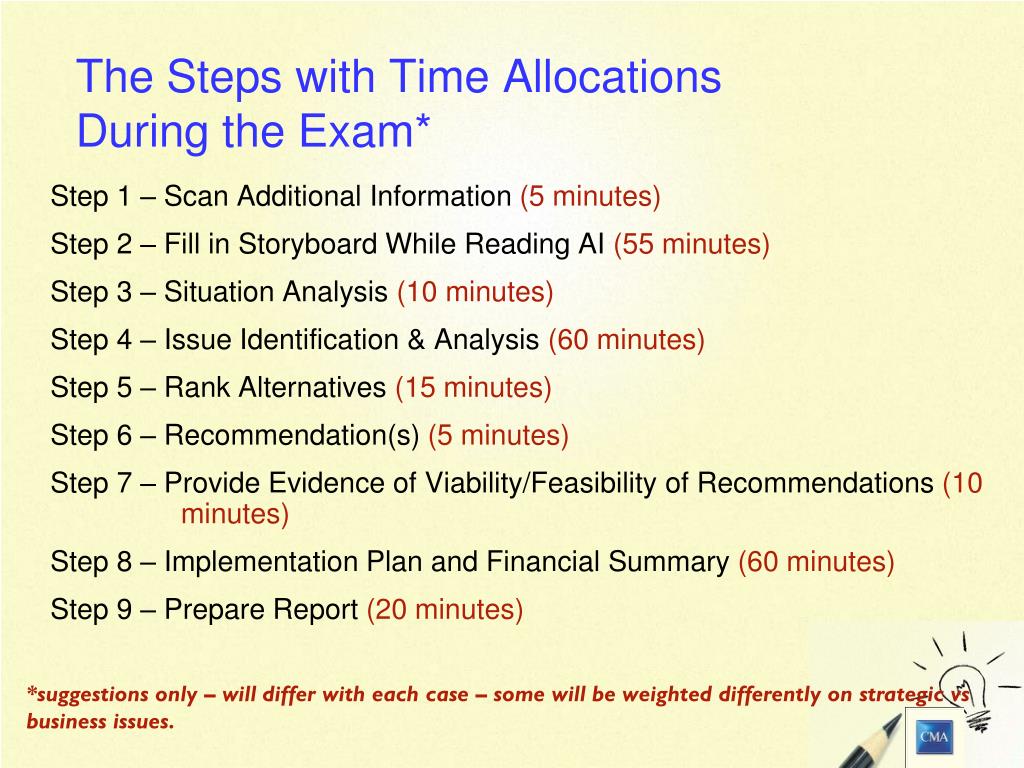 The Steps with Time Allocations During the Exam*

Step 1 – Scan Additional Information (5 minutes)

Step 2 – Fill in Storyboard While Reading AI (55 minutes)

Step 3 – Situation Analysis (10 minutes)

Step 4 – Issue Identification & Analysis (60 minutes)

Step 5 – Rank Alternatives (15 minutes)

Step 6 – Recommendation(s) (5 minutes)

Step 7 – Provide Evidence of Viability/Feasibility of Recommendations (10 minutes)

Step 8 – Implementation Plan and Financial Summary (60 minutes)

Step 9 – Prepare Report (20 minutes)

*suggestions only – will differ with each case – some will be weighted differently on strategic vs business issues.

CMA